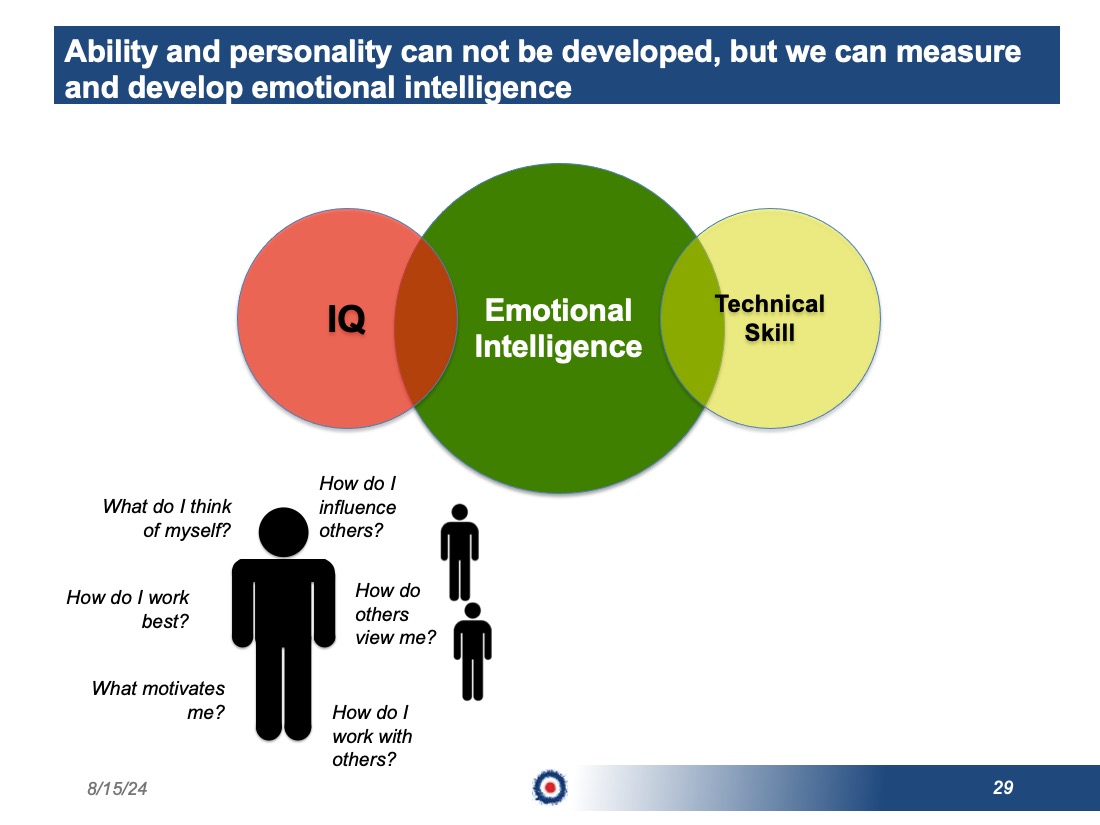 Ability and personality can not be developed, but we can measure and develop emotional intelligence

IQ

Emotional Intelligence

Technical Skill

What do I think of myself?

How do I work best?

What motivates me?

How do I influence others?

How do others view me?

How do I work with others?

8/15/24

29